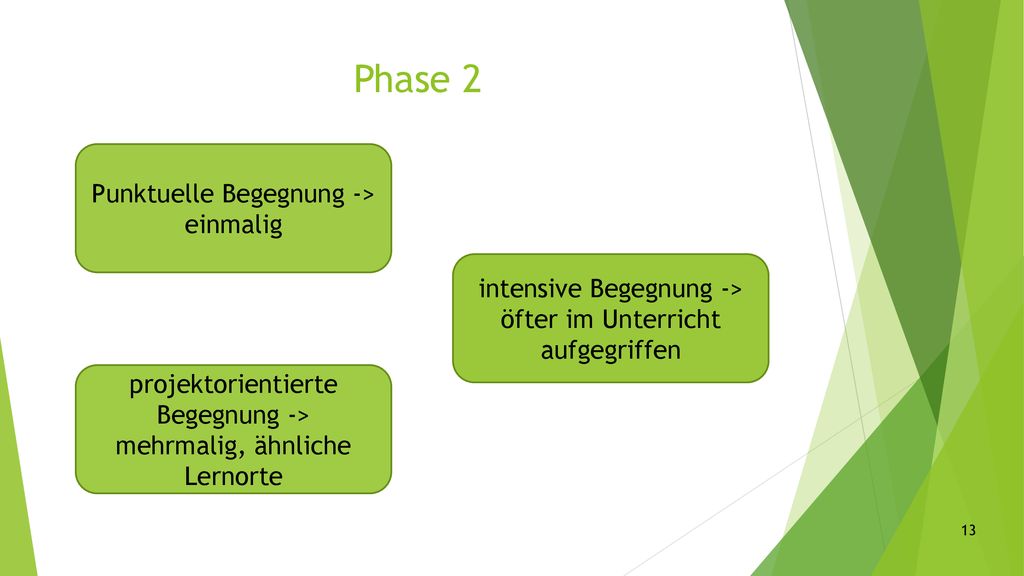 Phase 2

Punktuelle Begegnung -> einmalig

intensive Begegnung -> öfter im Unterricht aufgegriffen

projektorientierte Begegnung -> mehrmalig, ähnliche Lernorte

13